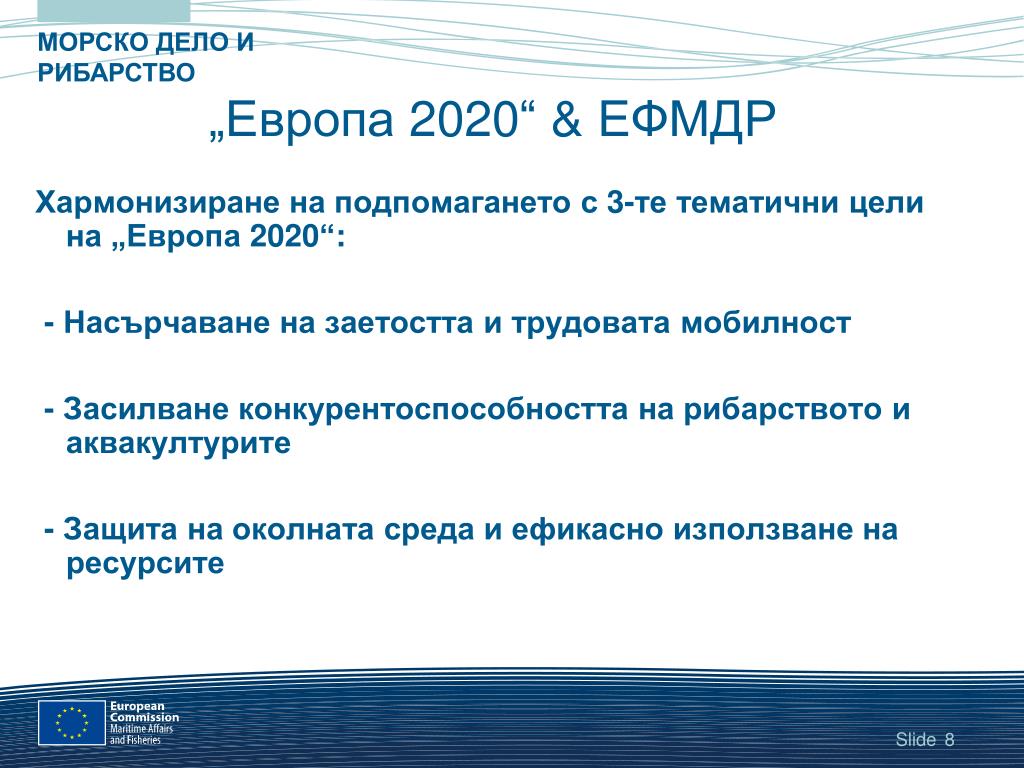 МОРСКО ДЕЛО И РИБАРСТВО

„Европа 2020“ & ЕФМДР

Хармонизиране на подпомагането с 3-те тематични цели на „Европа 2020“:

- Насърчаване на заетостта и трудовата мобилност

- Засилване конкурентоспособността на рибарството и аквакултурите

- Защита на околната среда и ефикасно използване на ресурсите

European Commission
Maritime Affairs and Fisheries

Slide 8